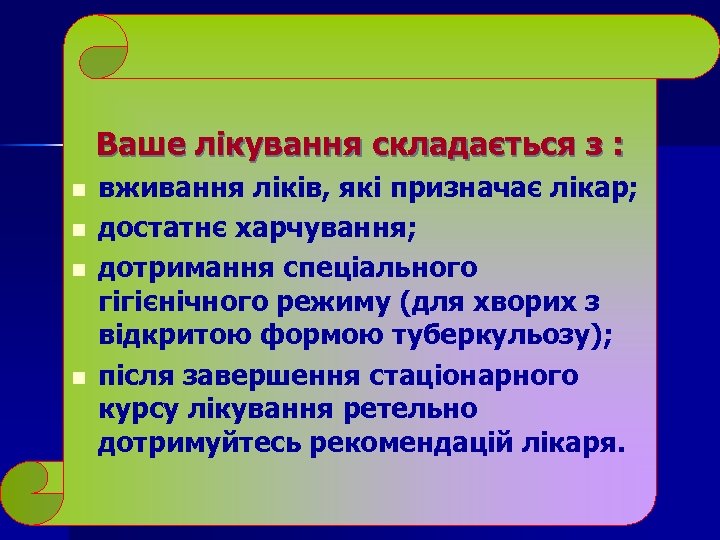 Ваше лікування складається з :

- вживання ліків, які призначає лікар;
- достатнє харчування;
- дотримання спеціального гігієнічного режиму (для хворих з відкритою формою туберкульозу);
- після завершення стаціонарного курсу лікування ретельно дотримуйтесь рекомендацій лікаря.